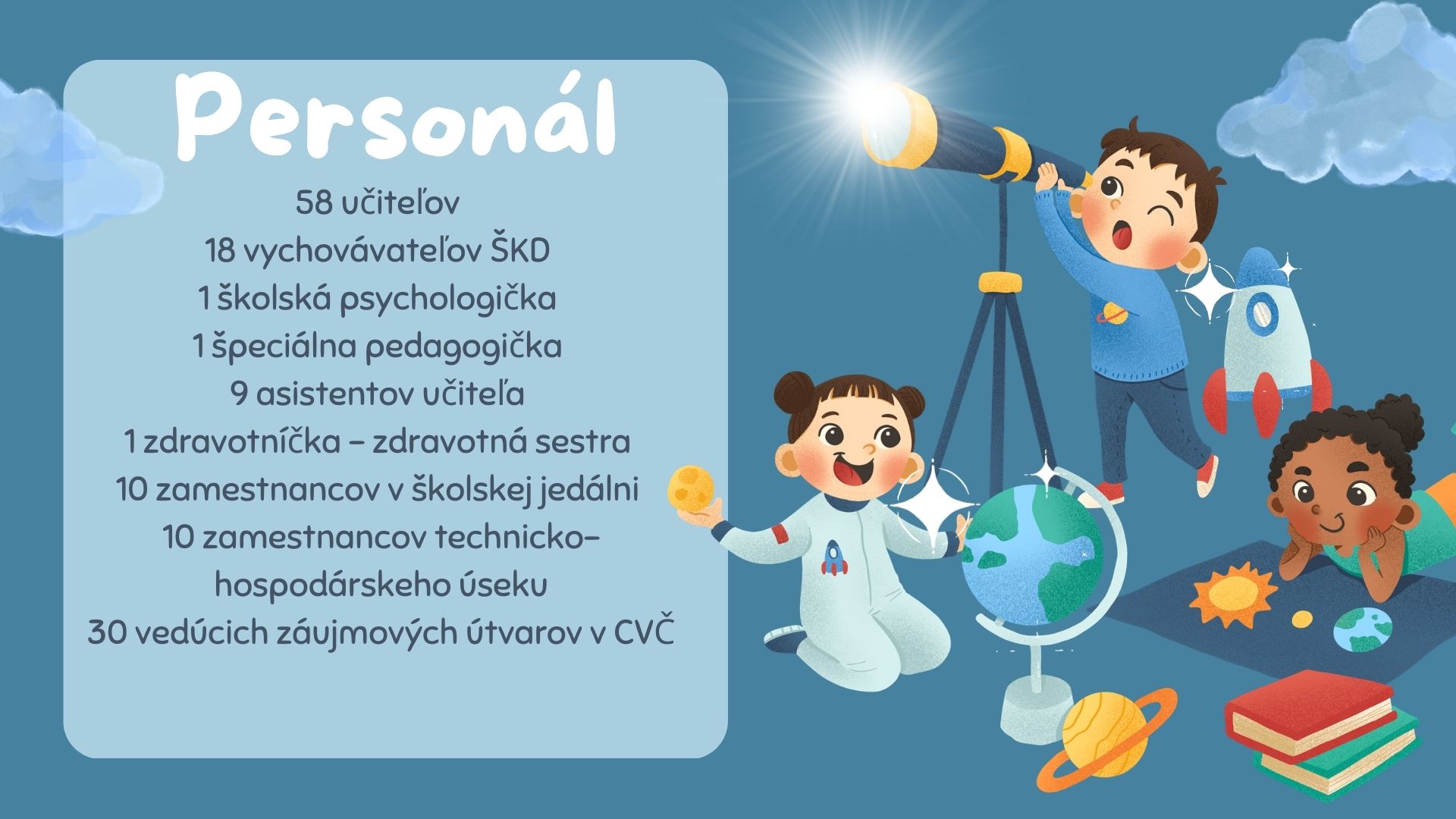 Personál

58 učiteľov
18 vychovávateľov ŠKD
1 školská psychologička
1 špeciálna pedagogička
9 asistentov učiteľa
1 zdravotníčka – zdravotná sestra
10 zamestnancov v školskej jedálni
10 zamestnancov technicko-hospodárskeho úseku
30 vedúcich záujmových útvarov v CVČ